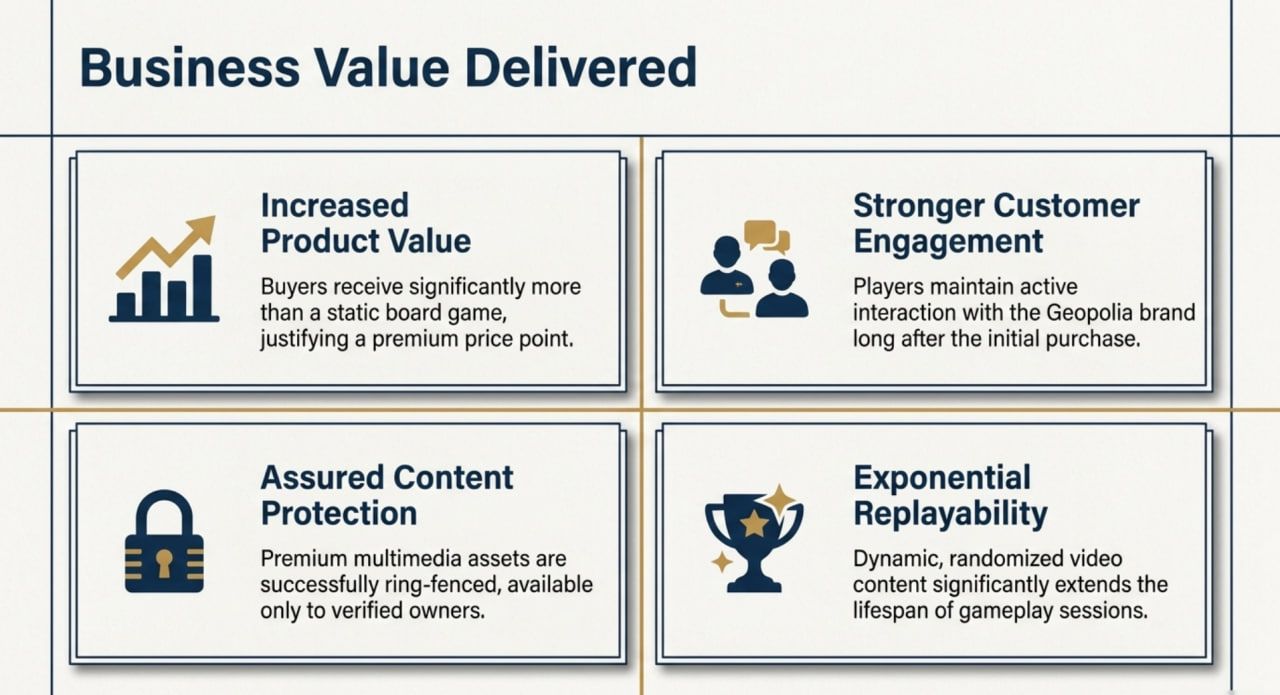 Business Value Delivered

Increased Product Value

Buyers receive significantly more than a static board game, justifying a premium price point.

Stronger Customer Engagement

Players maintain active interaction with the Geopolia brand long after the initial purchase.

Assured Content Protection

Premium multimedia assets are successfully ring-fenced, available only to verified owners.

Exponential Replayability

Dynamic, randomized video content significantly extends the lifespan of gameplay sessions.